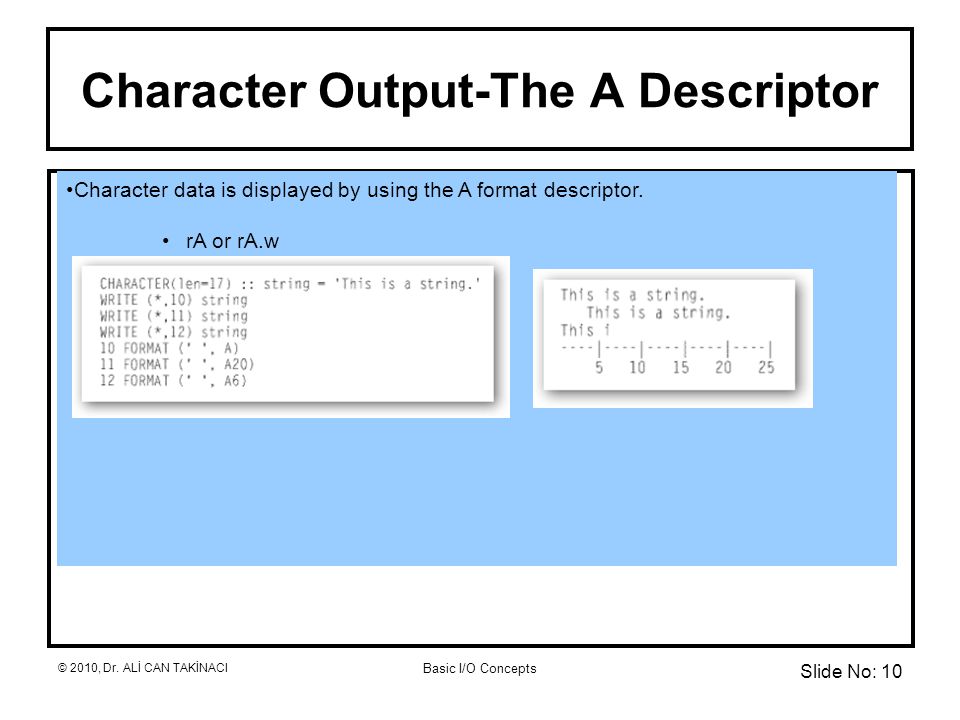 Character Output-The A Descriptor

•Character data is displayed by using the A format descriptor.

• rA or rA.w

CHARACTER(len=17) :: string = 'This is a string.'
WRITE (*,10) string
WRITE (*,11) string
WRITE (*,12) string
10 FORMAT (' ', A)
11 FORMAT (' ', A20)
12 FORMAT (' ', A6)

This is a string.
   This is a string.
This i
----|----|----|----|----|
    5   10   15   20   25

© 2010, Dr. ALİ CAN TAKİNACI

Basic I/O Concepts

Slide No: 10